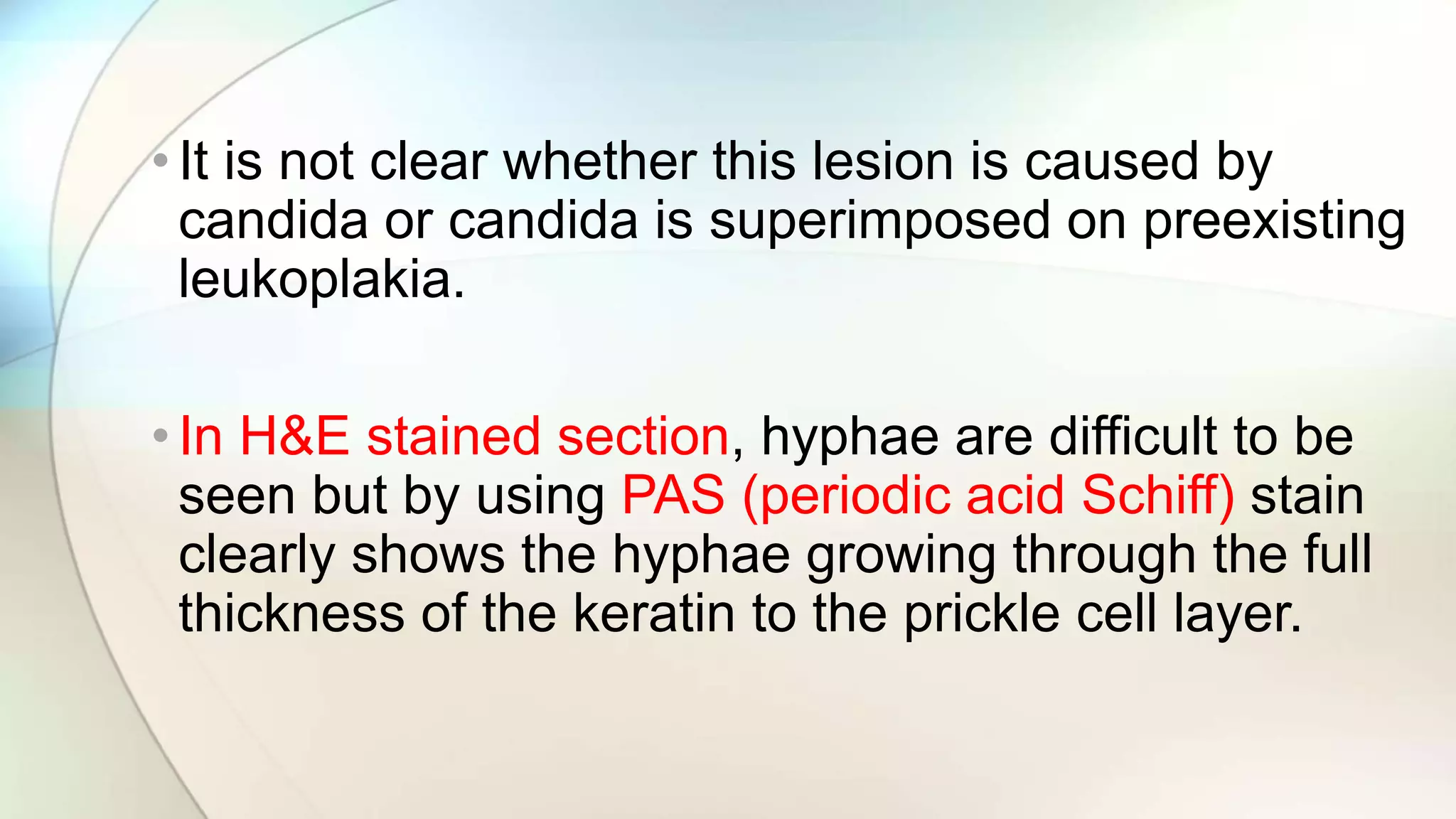 • It is not clear whether this lesion is caused by candida or candida is superimposed on preexisting leukoplakia.

• In H&E stained section, hyphae are difficult to be seen but by using PAS (periodic acid Schiff) stain clearly shows the hyphae growing through the full thickness of the keratin to the prickle cell layer.